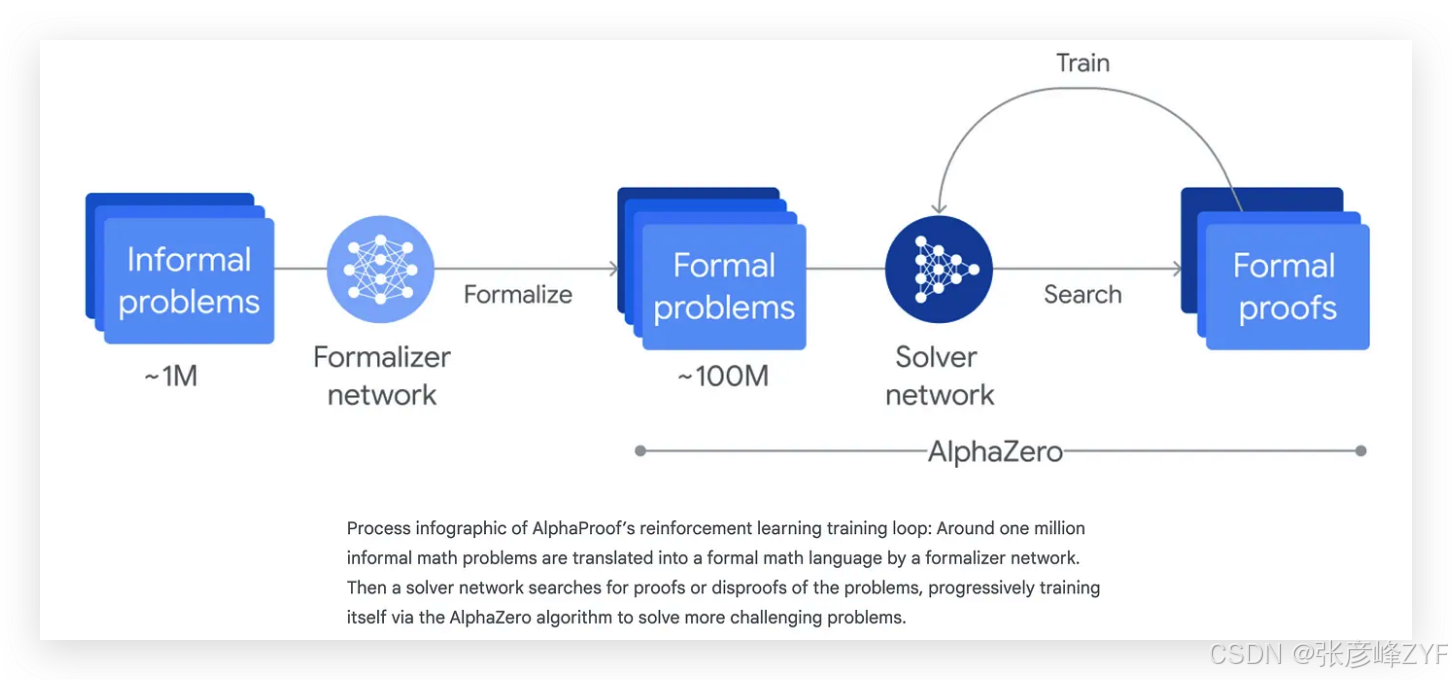 Train

Informal problems

~1M

Formalizer network

Formalize

Formal problems

~100M

Solver network

Search

Formal proofs

AlphaZero

Process infographic of AlphaProof's reinforcement learning training loop: Around one million informal math problems are translated into a formal math language by a formalizer network. Then a solver network searches for proofs or disproofs of the problems, progressively training itself via the AlphaZero algorithm to solve more challenging problems.

CSDN @张彦峰ZYF